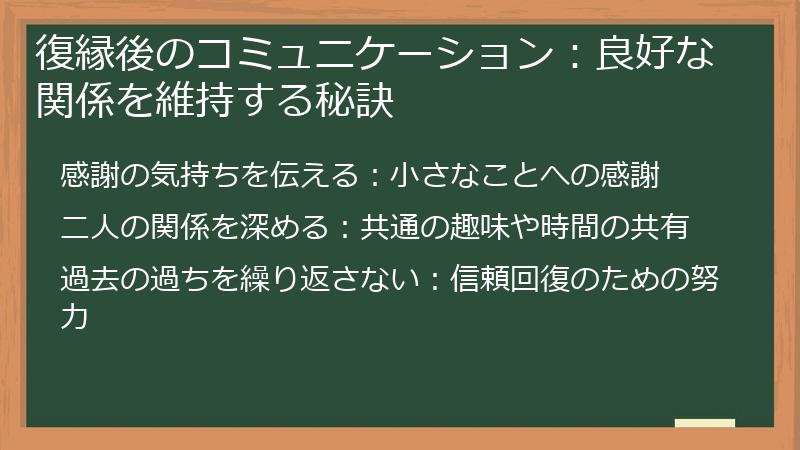 復縁後のコミュニケーション：良好な関係を維持する秘訣

感謝の気持ちを伝える：小さなことへの感謝

二人の関係を深める：共通の趣味や時間の共有

過去の過ちを繰り返さない：信頼回復のための努力